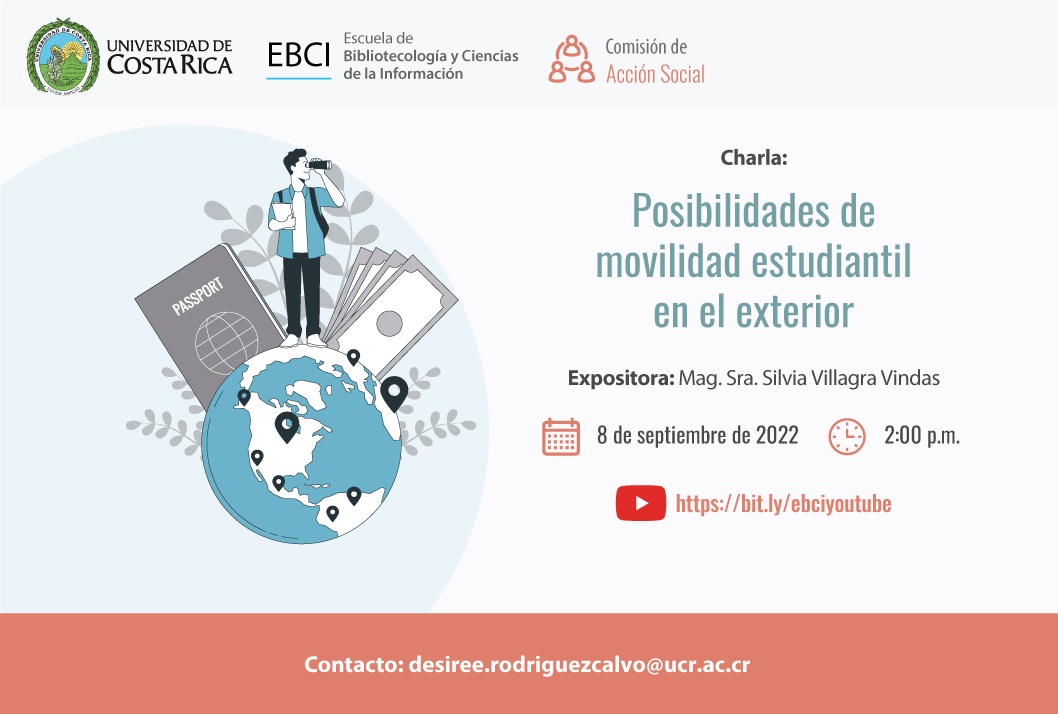 UNIVERSIDAD DE COSTA RICA

EBCI Escuela de Bibliotecología y Ciencias de la Información

Comisión de Acción Social

PASSPORT

Charla:

Posibilidades de movilidad estudiantil en el exterior

Expositora: Mag. Sra. Silvia Villagra Vindas

8 de septiembre de 2022

2:00 p.m.

https://bit.ly/ebciyoutube

Contacto: desiree.rodriguezcalvo@ucr.ac.cr